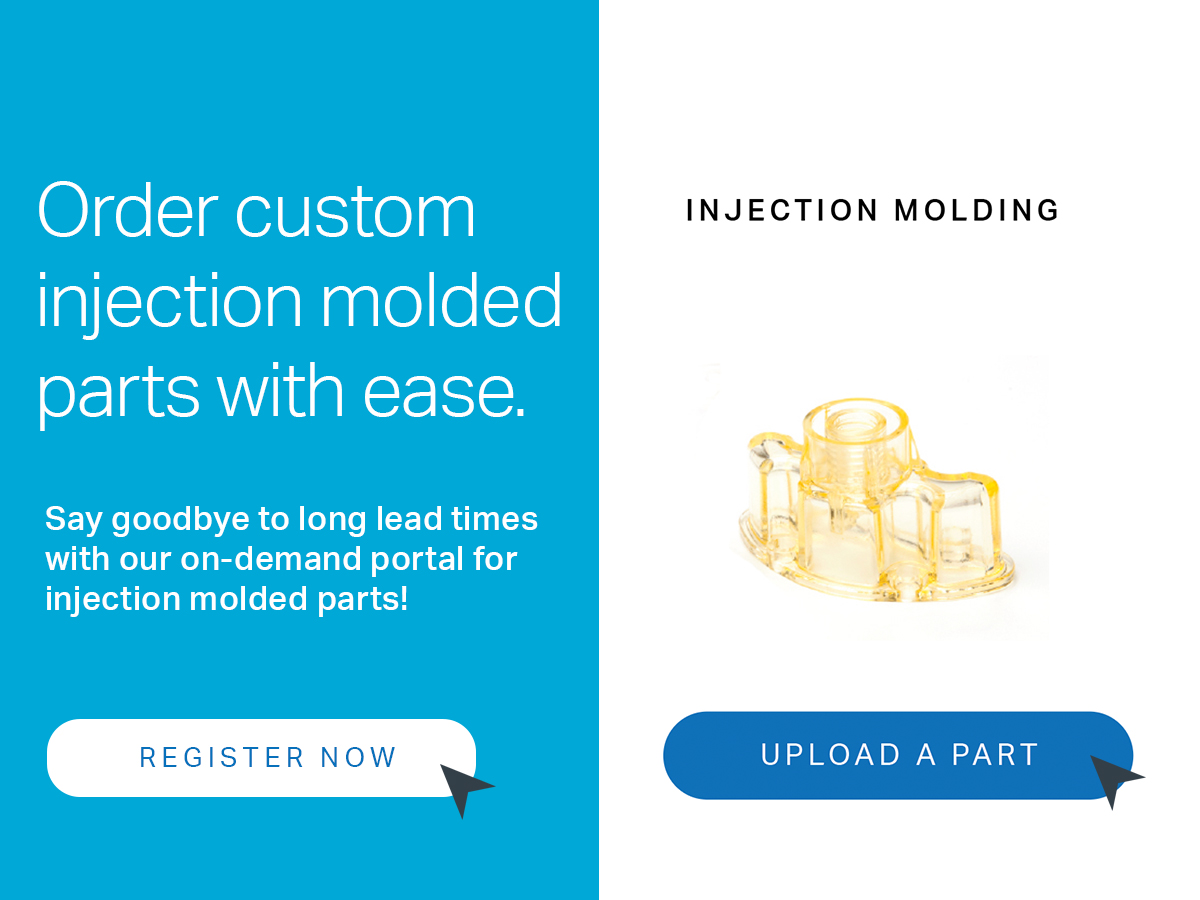 Order custom injection molded parts with ease.

Say goodbye to long lead times with our on-demand portal for injection molded parts!

REGISTER NOW

INJECTION MOLDING

UPLOAD A PART